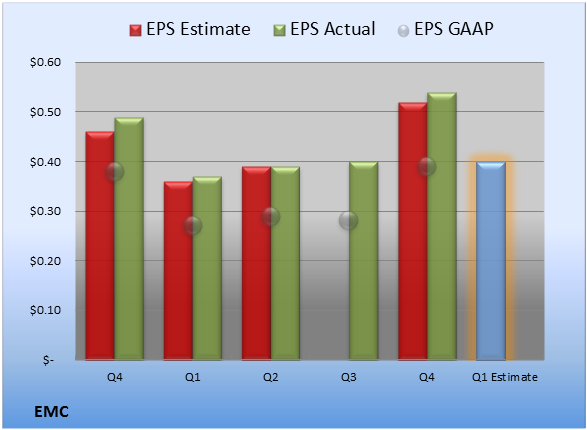 EPS Estimate EPS Actual EPS GAAP

$0.60
$0.50
$0.40
$0.30
$0.20
$0.10
$-

Q4 Q1 Q2 Q3 Q4 Q1 Estimate

EMC